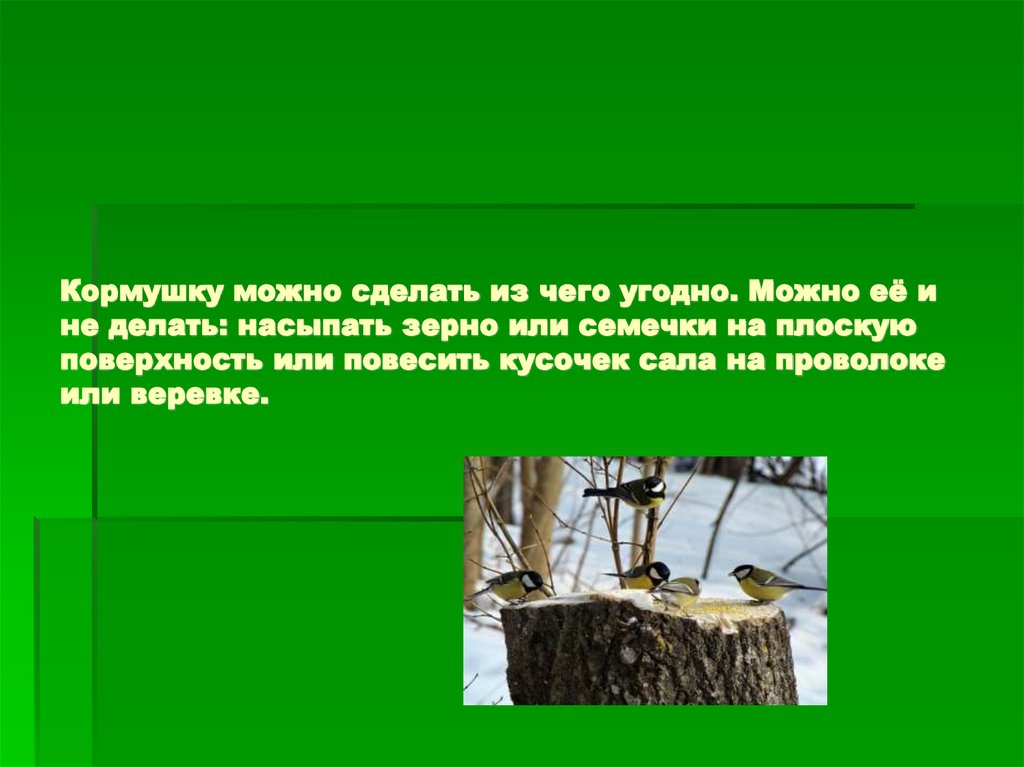 Кормушку можно сделать из чего угодно. Можно её и не делать: насыпать зерно или семечки на плоскую поверхность или повесить кусочек сала на проволоке или веревке.